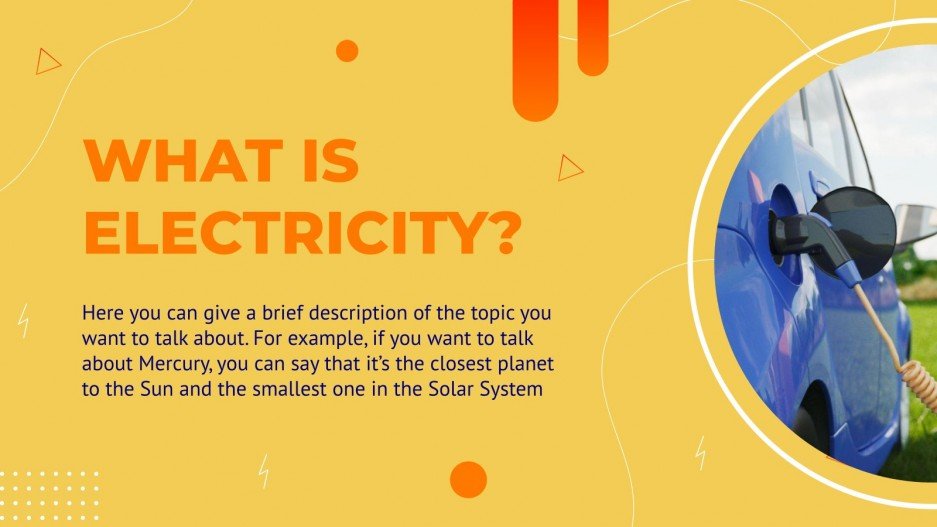 WHAT IS ELECTRICITY?

Here you can give a brief description of the topic you want to talk about. For example, if you want to talk about Mercury, you can say that it's the closest planet to the Sun and the smallest one in the Solar System